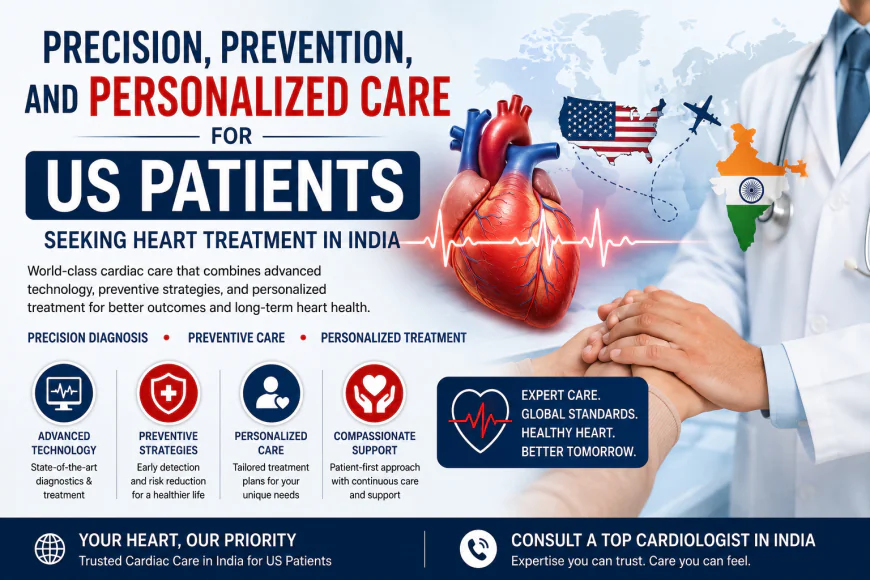 PRECISION, PREVENTION, AND PERSONALIZED CARE

FOR

US PATIENTS

SEEKING HEART TREATMENT IN INDIA

World-class cardiac care that combines advanced technology, preventive strategies, and personalized treatment for better outcomes and long-term heart health.

PRECISION DIAGNOSIS • PREVENTIVE CARE • PERSONALIZED TREATMENT

ADVANCED TECHNOLOGY
State-of-the-art diagnostics & treatment

PREVENTIVE STRATEGIES
Early detection and risk reduction for a healthier life

PERSONALIZED CARE
Tailored treatment plans for your unique needs

COMPASSIONATE SUPPORT
Patient-first approach with continuous care and support

EXPERT CARE.
GLOBAL STANDARDS.
HEALTHY HEART.
BETTER TOMORROW.

YOUR HEART, OUR PRIORITY
Trusted Cardiac Care in India for US Patients

CONSULT A TOP CARDIOLOGIST IN INDIA
Expertise you can trust. Care you can feel.